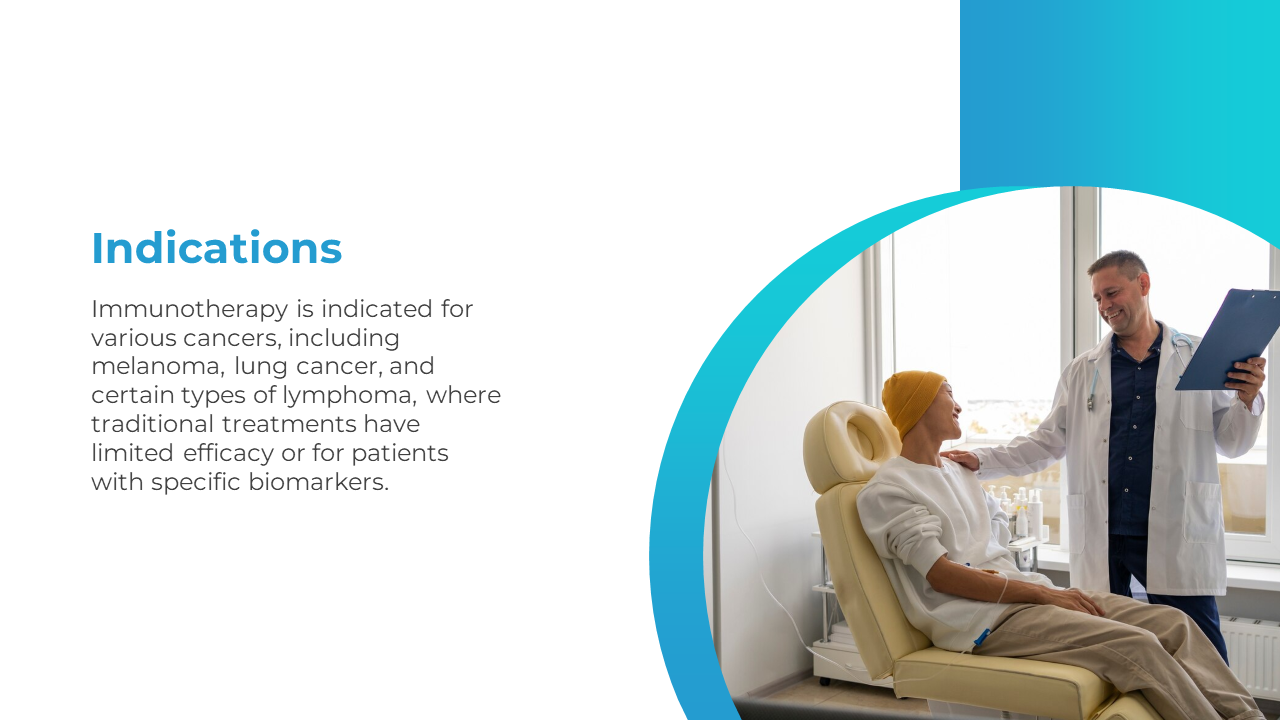 Indications

Immunotherapy is indicated for various cancers, including melanoma, lung cancer, and certain types of lymphoma, where traditional treatments have limited efficacy or for patients with specific biomarkers.